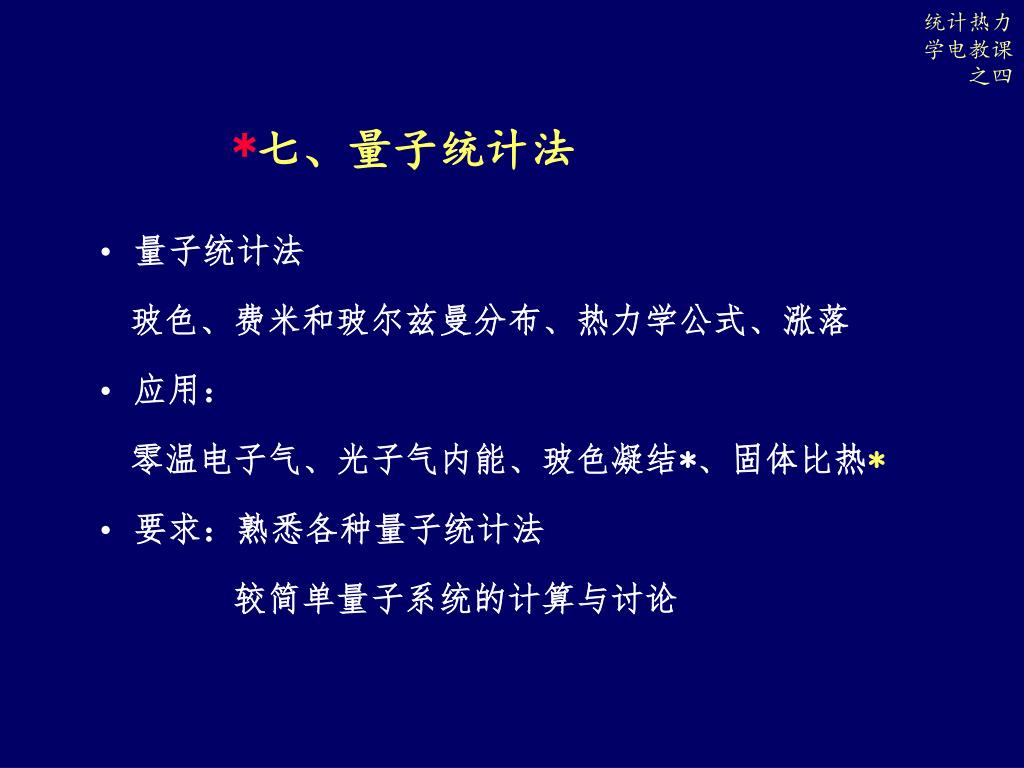 统计热力学电教课之四

*七、量子统计法

• 量子统计法

玻色、费米和玻尔兹曼分布、热力学公式、涨落

• 应用：

零温电子气、光子气内能、玻色凝结*、固体比热*

• 要求：熟悉各种量子统计法

较简单量子系统的计算与讨论